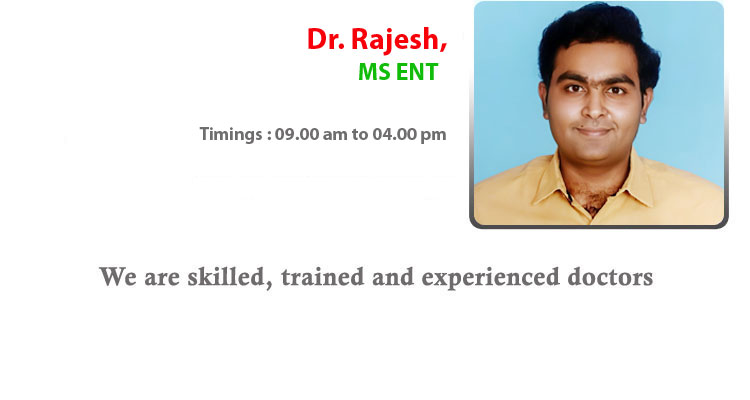 Dr. Rajesh,
MS ENT

Timings : 09.00 am to 04.00 pm

We are skilled, trained and experienced doctors